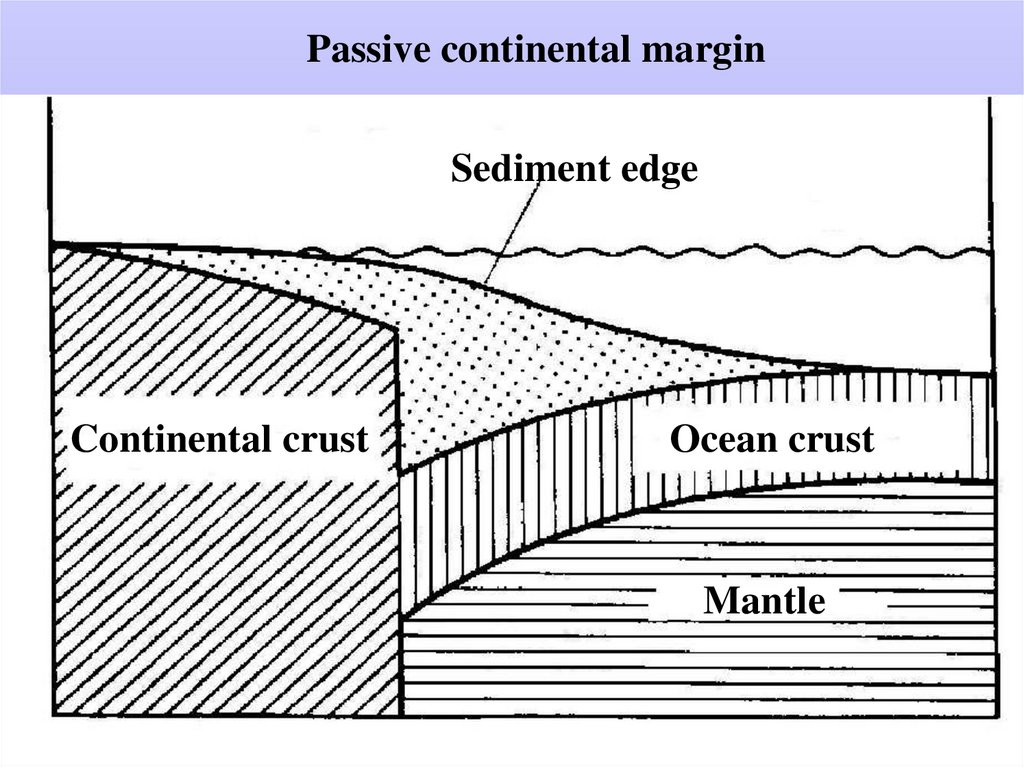 Passive continental margin

Sediment edge

Continental crust

Ocean crust

Mantle